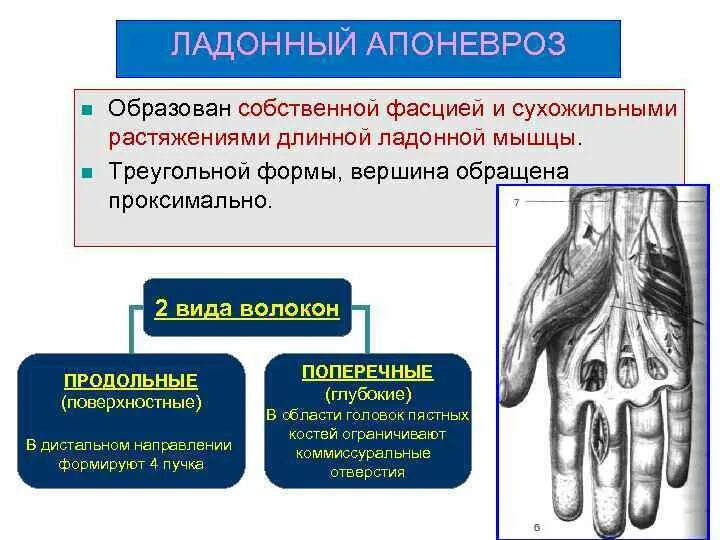 ЛАДОННЫЙ АПОНЕВРОЗ

Образован собственной фасцией и сухожильными растяжениями длинной ладонной мышцы.

Треугольной формы, вершина обращена проксимально.

2 вида волокон

ПРОДОЛЬНЫЕ
(поверхностные)
В дистальном направлении формируют 4 пучка

ПОПЕРЕЧНЫЕ
(глубокие)
В области головок пястных костей ограничивают коммиссуральные отверстия

7

6